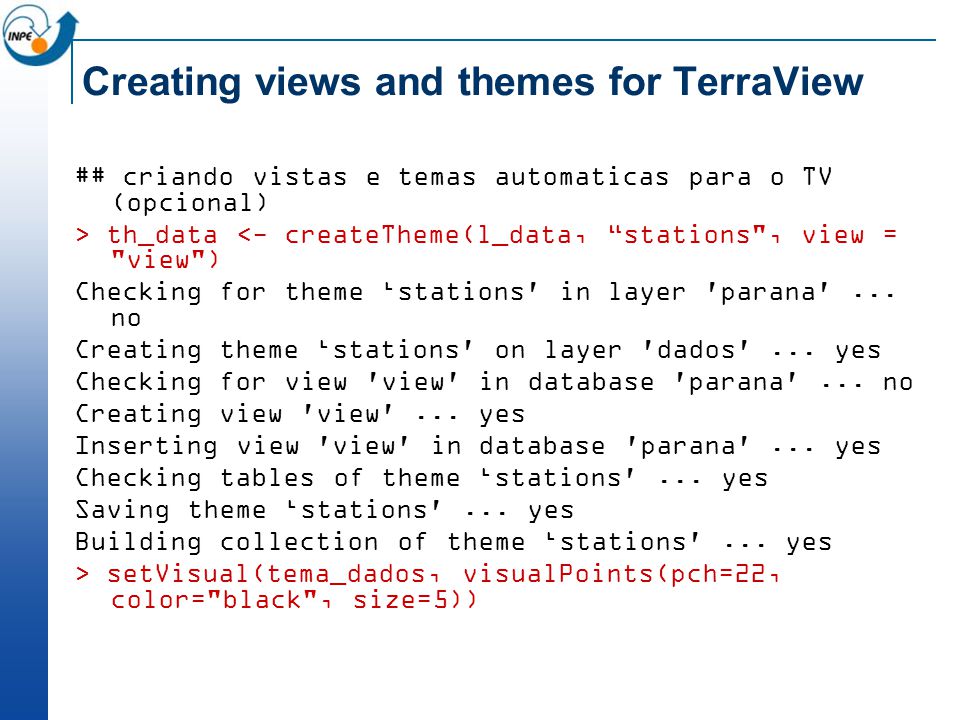 INPE

Creating views and themes for TerraView

## criando vistas e temas automaticas para o TV (opcional)
> th_data <- createTheme(l_data, “stations", view = "view")
Checking for theme ‘stations' in layer 'parana' ... no
Creating theme ‘stations' on layer 'dados' ... yes
Checking for view 'view' in database 'parana' ... no
Creating view 'view' ... yes
Inserting view 'view' in database 'parana' ... yes
Checking tables of theme ‘stations' ... yes
Saving theme ‘stations' ... yes
Building collection of theme ‘stations' ... yes
> setVisual(tema_dados, visualPoints(pch=22, color="black", size=5))